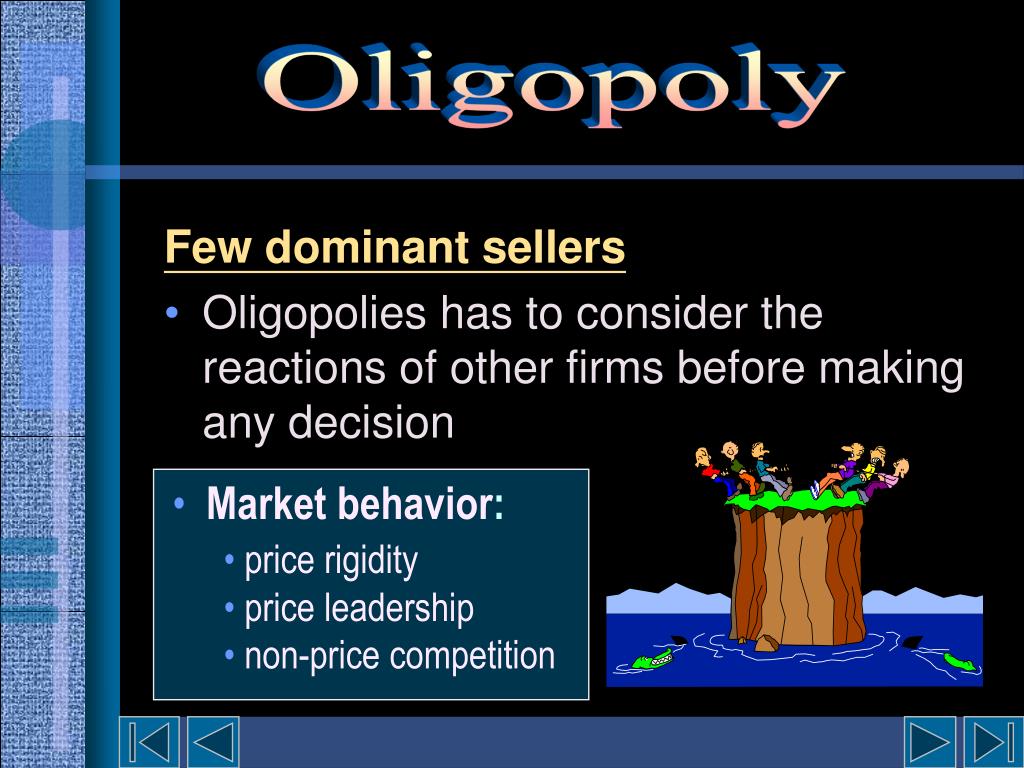 Oligopoly

Few dominant sellers

• Oligopolies has to consider the reactions of other firms before making any decision

• Market behavior:
• price rigidity
• price leadership
• non-price competition